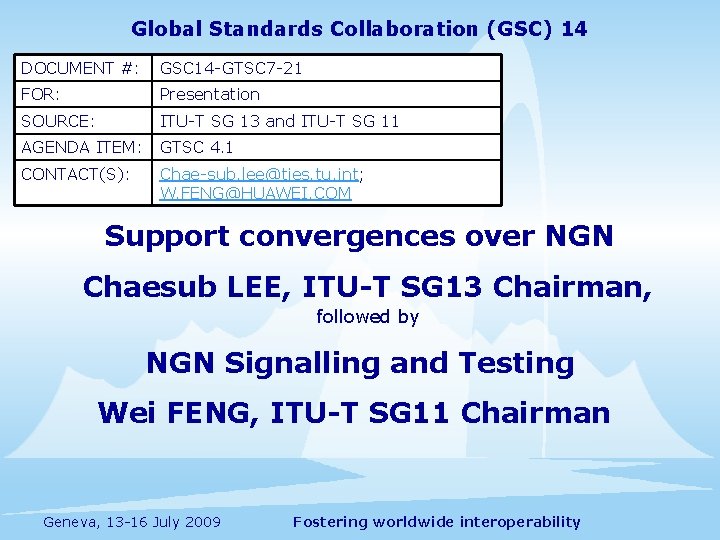 Global Standards Collaboration (GSC) 14

| DOCUMENT #: | GSC14-GTSC7-21 |
|---|---|
| FOR: | Presentation |
| SOURCE: | ITU-T SG 13 and ITU-T SG 11 |
| AGENDA ITEM: | GTSC 4.1 |
| CONTACT(S): | Chae-sub.lee@ties.tu.int; W.FENG@HUAWEI.COM |

Support convergences over NGN

Chaesub LEE, ITU-T SG13 Chairman,

followed by

NGN Signalling and Testing

Wei FENG, ITU-T SG11 Chairman

Geneva, 13-16 July 2009

Fostering worldwide interoperability